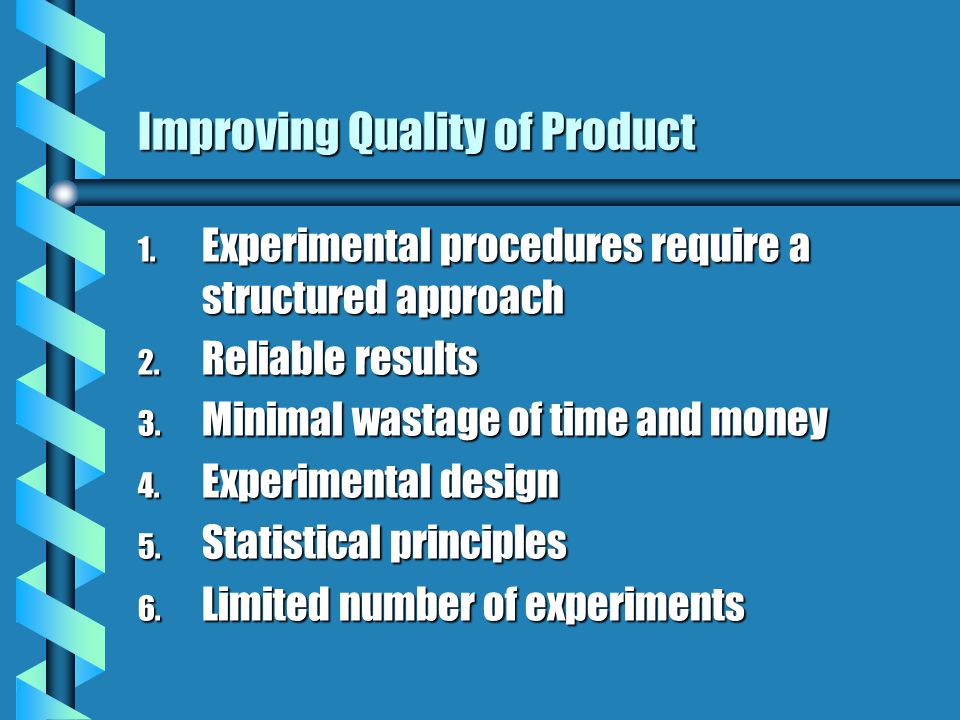 Improving Quality of Product

1. Experimental procedures require a structured approach
2. Reliable results
3. Minimal wastage of time and money
4. Experimental design
5. Statistical principles
6. Limited number of experiments